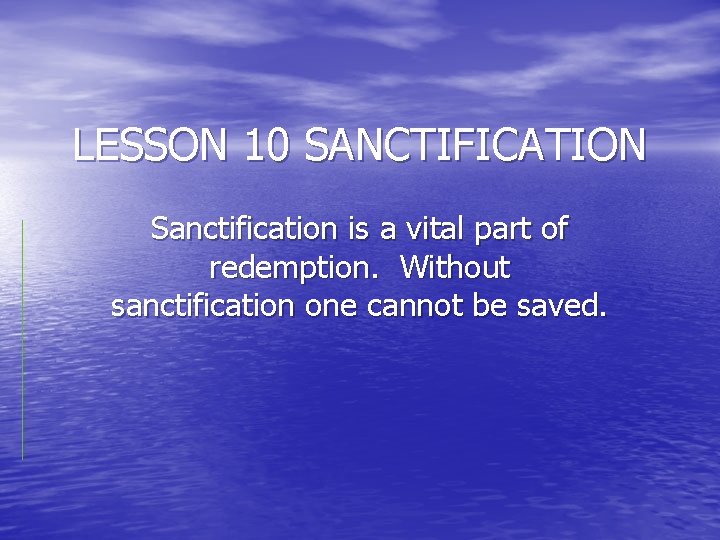 LESSON 10 SANCTIFICATION

Sanctification is a vital part of redemption. Without sanctification one cannot be saved.